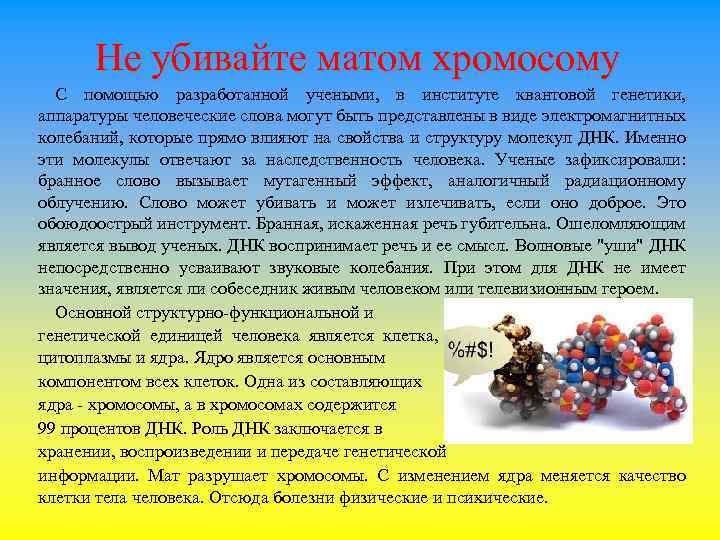 Не убивайте матом хромосому

С помощью разработанной учеными, в институте квантовой генетики, аппаратуры человеческие слова могут быть представлены в виде электромагнитных колебаний, которые прямо влияют на свойства и структуру молекул ДНК. Именно эти молекулы отвечают за наследственность человека. Ученые зафиксировали: бранное слово вызывает мутагенный эффект, аналогичный радиационному облучению. Слово может убивать и может излечивать, если оно доброе. Это обоюдоострый инструмент. Бранная, искаженная речь губительна. Ошеломляющим является вывод ученых. ДНК воспринимает речь и ее смысл. Волновые "уши" ДНК непосредственно усваивают звуковые колебания. При этом для ДНК не имеет значения, является ли собеседник живым человеком или телевизионным героем.

Основной структурно-функциональной и генетической единицей человека является клетка, цитоплазмы и ядра. Ядро является основным компонентом всех клеток. Одна из составляющих ядра - хромосомы, а в хромосомах содержится 99 процентов ДНК. Роль ДНК заключается в хранении, воспроизведении и передаче генетической информации. Мат разрушает хромосомы. С изменением ядра меняется качество клетки тела человека. Отсюда болезни физические и психические.

%#$!